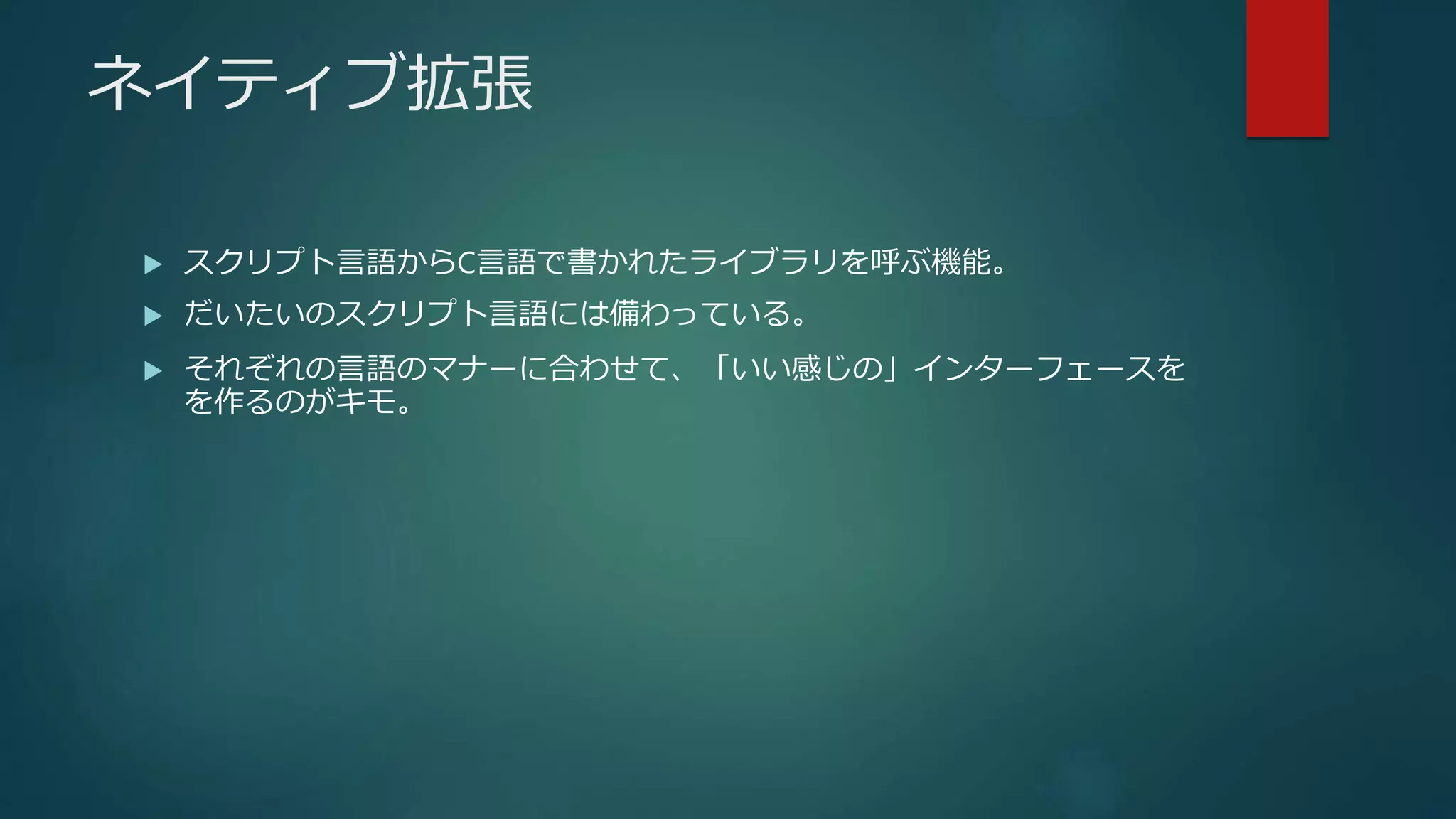 ネイティブ拡張

▶ スクリプト言語からC言語で書かれたライブラリを呼ぶ機能。

▶ だいたいのスクリプト言語には備わっている。

▶ それぞれの言語のマナーに合わせて、「いい感じの」インターフェースをを作るのがキモ。